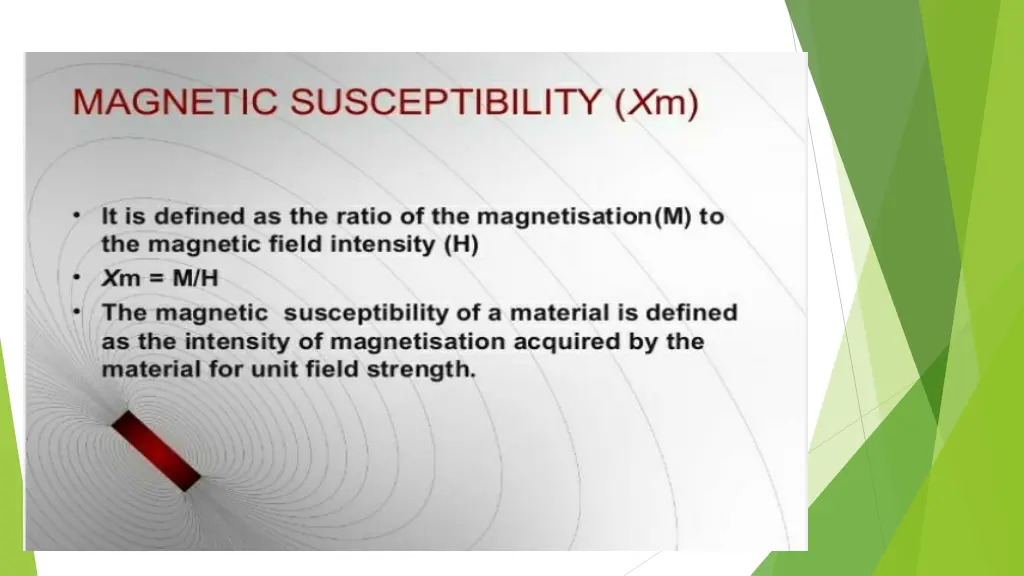 MAGNETIC SUSCEPTIBILITY (Xm)

• It is defined as the ratio of the magnetisation(M) to the magnetic field intensity (H)
• Xm = M/H
• The magnetic susceptibility of a material is defined as the intensity of magnetisation acquired by the material for unit field strength.